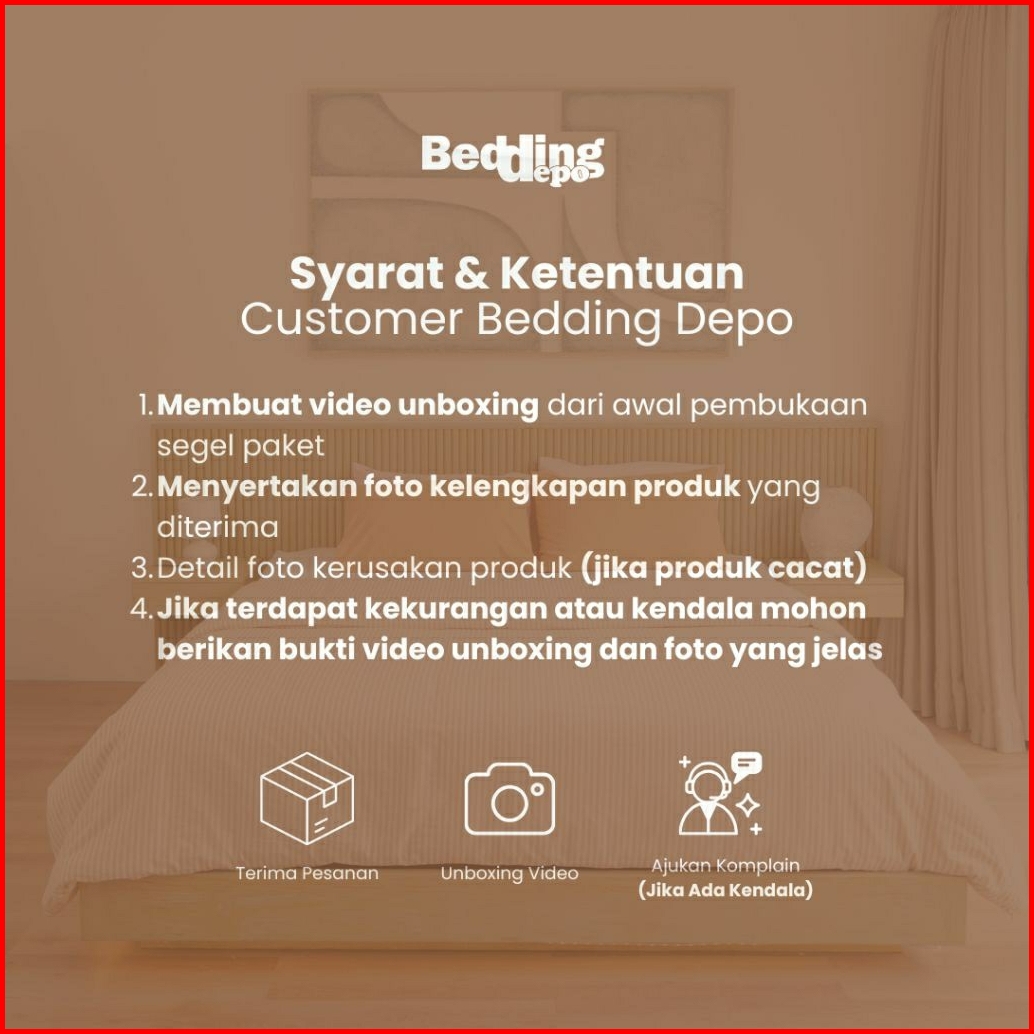 Bedding depo

Syarat & Ketentuan
Customer Bedding Depo

1. Membuat video unboxing dari awal pembukaan segel paket
2. Menyertakan foto kelengkapan produk yang diterima
3. Detail foto kerusakan produk (jika produk cacat)
4. Jika terdapat kekurangan atau kendala mohon berikan bukti video unboxing dan foto yang jelas

Terima Pesanan

Unboxing Video

Ajukan Komplain
(Jika Ada Kendala)